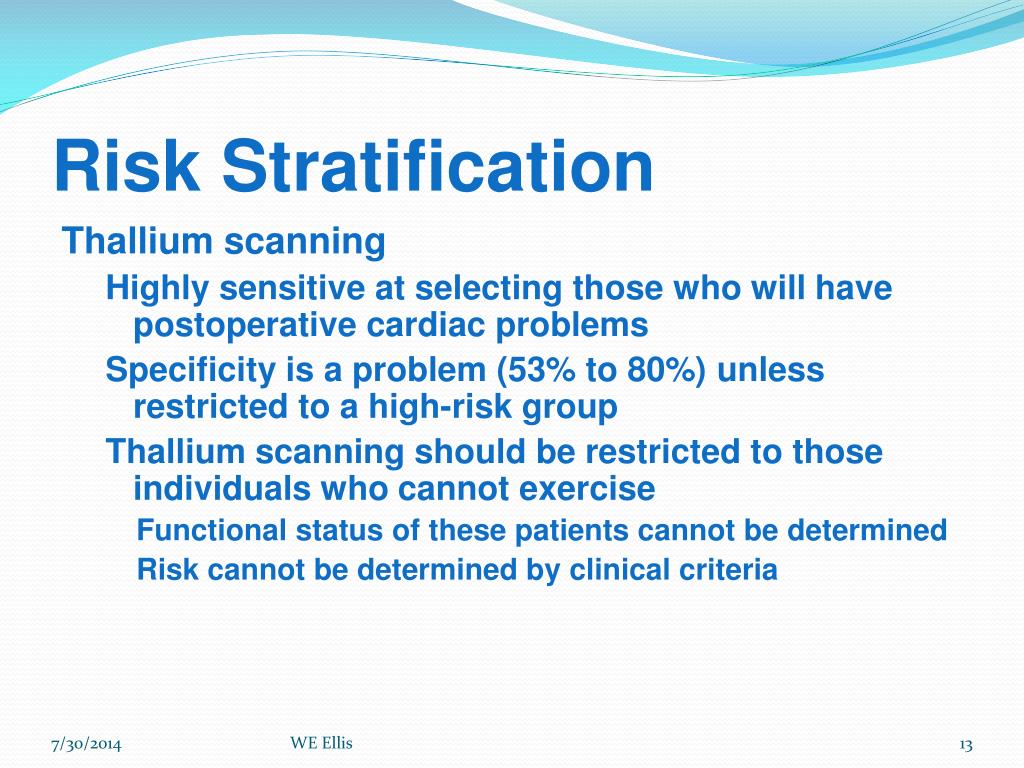 Risk Stratification

Thallium scanning

Highly sensitive at selecting those who will have postoperative cardiac problems

Specificity is a problem (53% to 80%) unless restricted to a high-risk group

Thallium scanning should be restricted to those individuals who cannot exercise

Functional status of these patients cannot be determined

Risk cannot be determined by clinical criteria

7/30/2014

WE Ellis

13